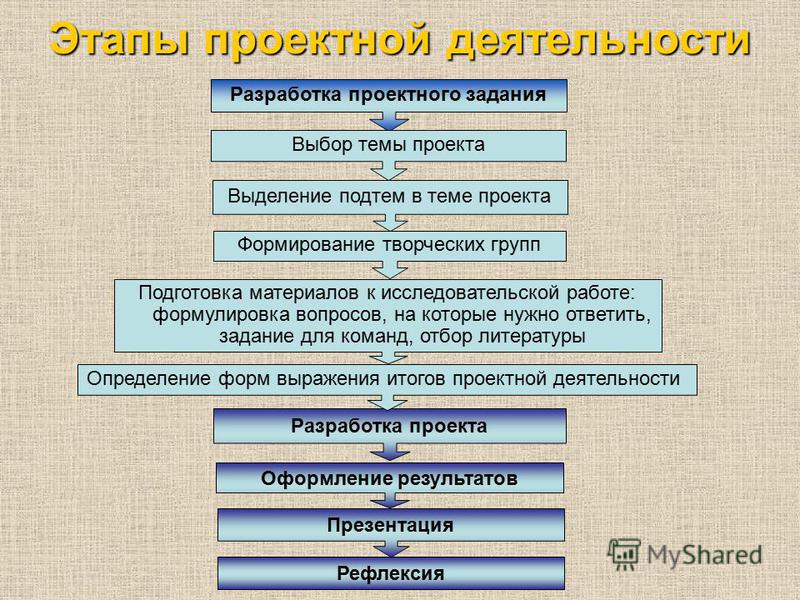 Этапы проектной деятельности

Разработка проектного задания

Выбор темы проекта

Выделение подтем в теме проекта

Формирование творческих групп

Подготовка материалов к исследовательской работе: формулировка вопросов, на которые нужно ответить, задание для команд, отбор литературы

Определение форм выражения итогов проектной деятельности

Разработка проекта

Оформление результатов

Презентация

Рефлексия

MyShared